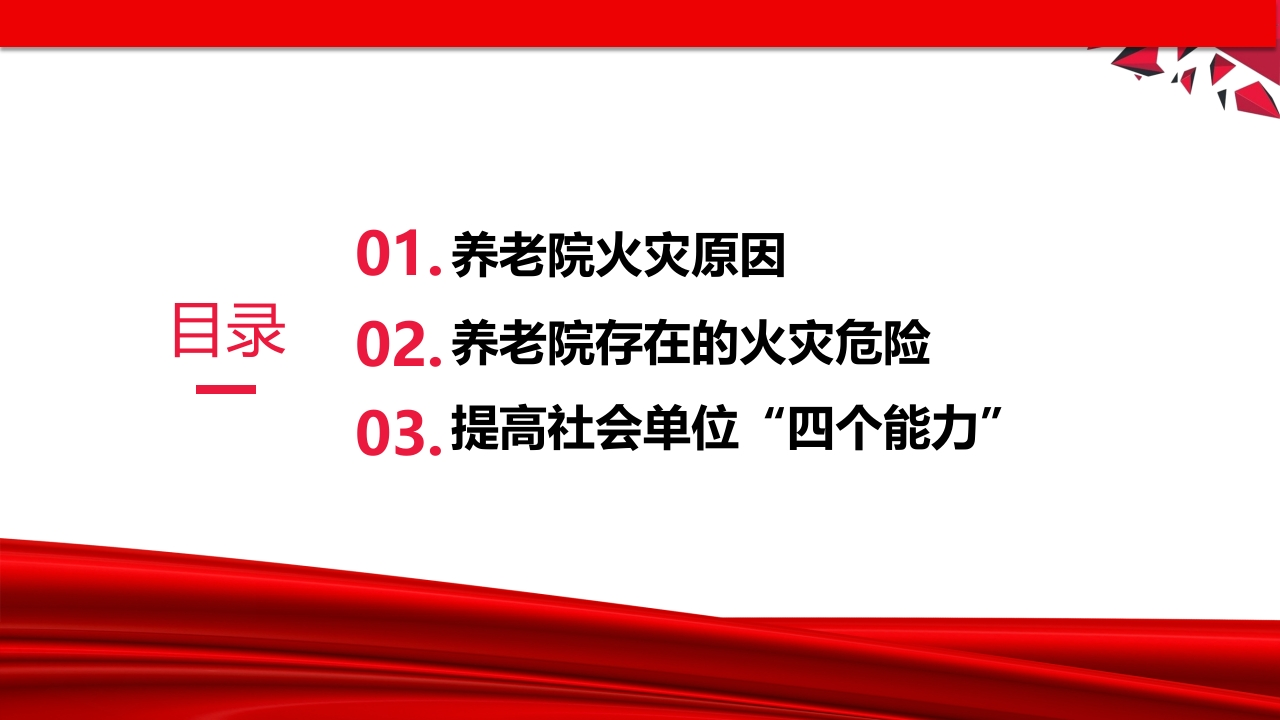 目录

01. 养老院火灾原因

02. 养老院存在的火灾危险

03. 提高社会单位“四个能力”